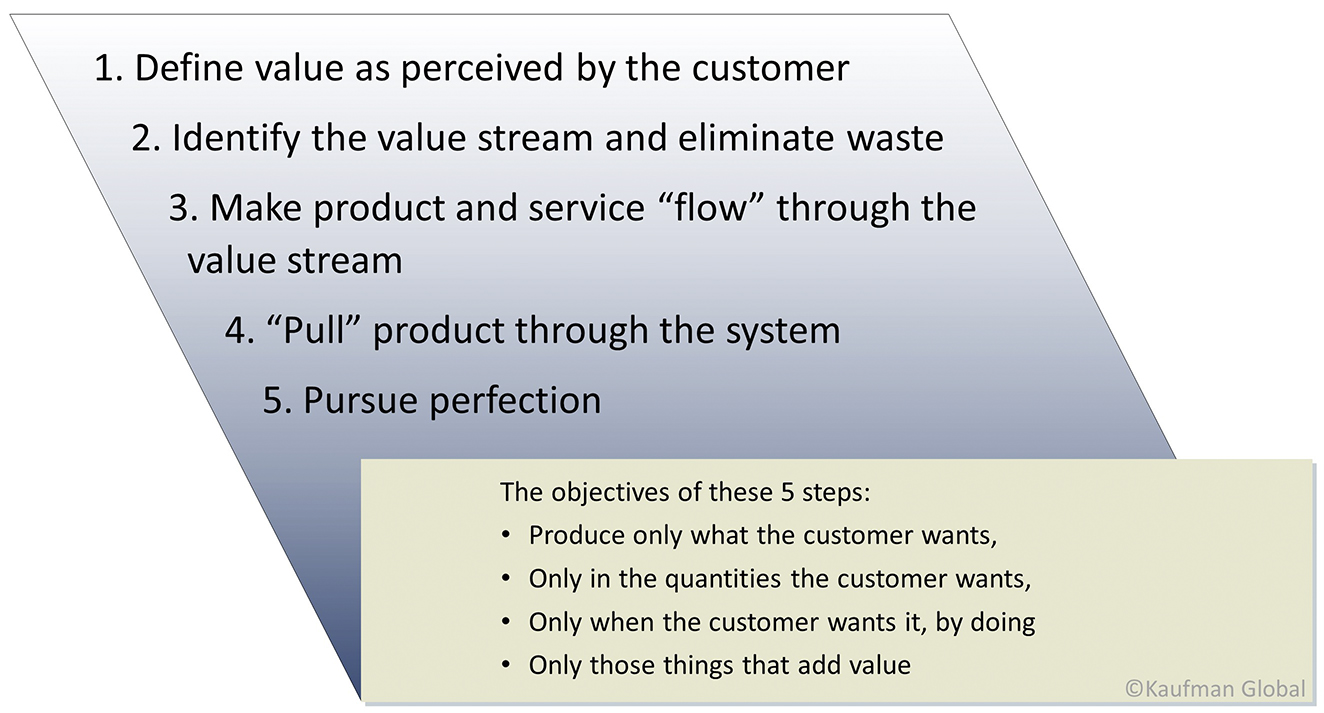 1. Define value as perceived by the customer

2. Identify the value stream and eliminate waste

3. Make product and service “flow” through the value stream

4. “Pull” product through the system

5. Pursue perfection

The objectives of these 5 steps:
• Produce only what the customer wants,
• Only in the quantities the customer wants,
• Only when the customer wants it, by doing
• Only those things that add value

©Kaufman Global